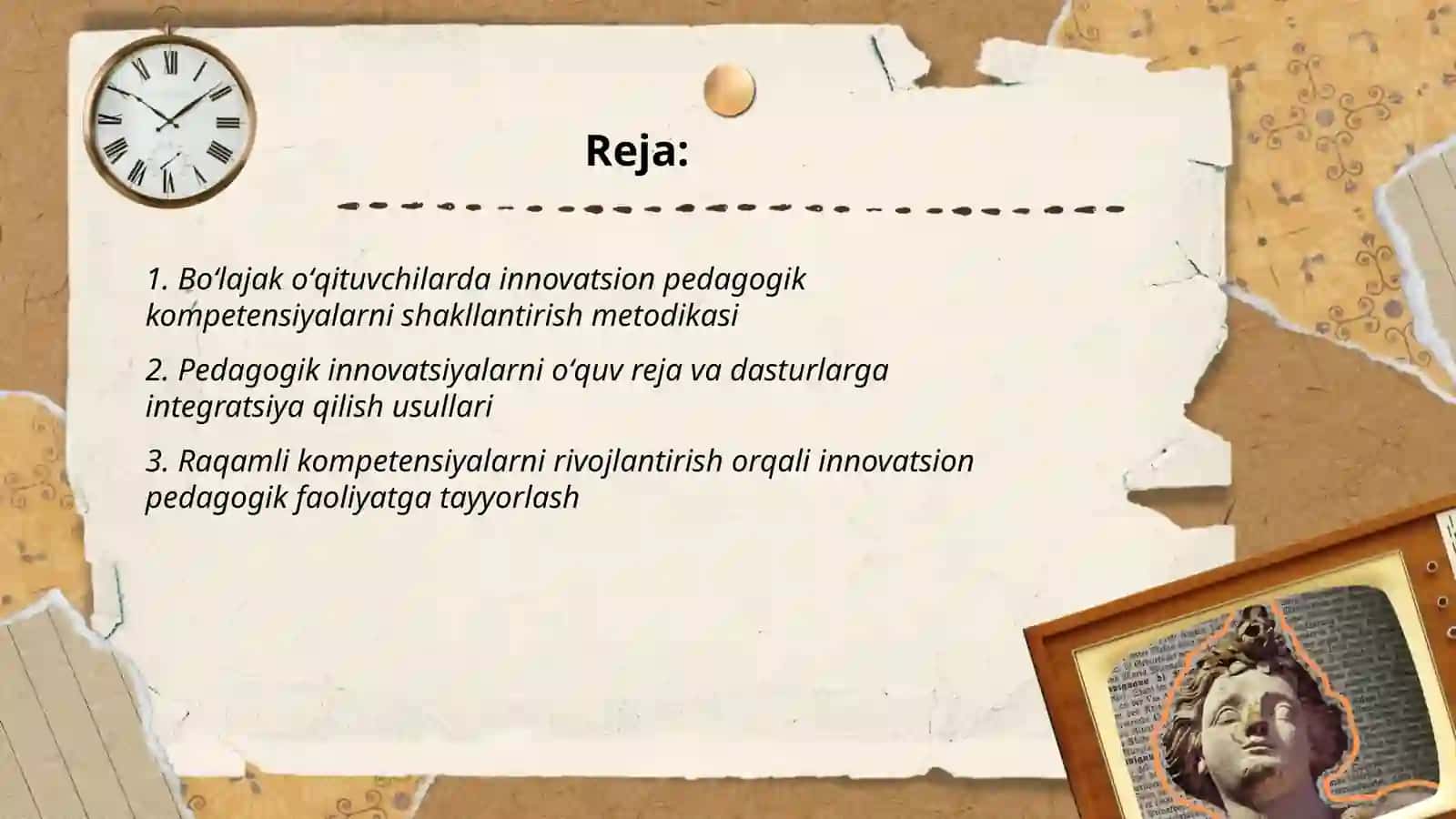 Reja:

1. Bo‘lajak o‘qituvchilarda innovatsion pedagogik kompetensiyalarni shakllantirish metodikasi

2. Pedagogik innovatsiyalarni o‘quv reja va dasturlarga integratsiya qilish usullari

3. Raqamli kompetensiyalarni rivojlantirish orqali innovatsion pedagogik faoliyatga tayyorlash